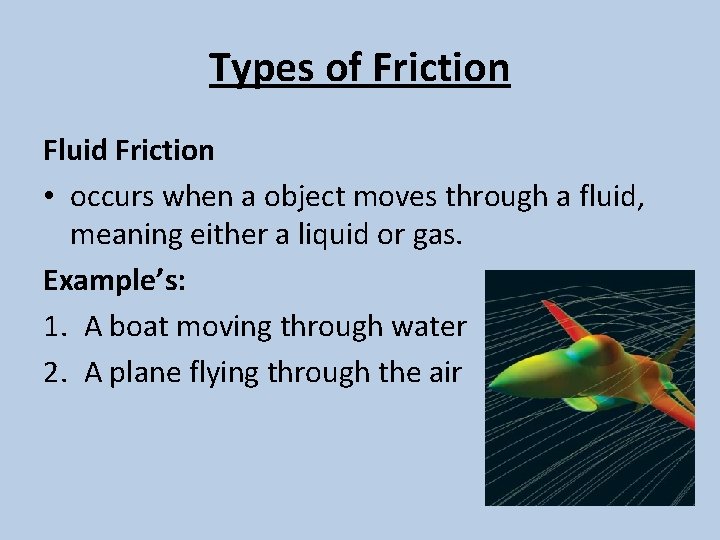 Types of Friction

Fluid Friction

• occurs when a object moves through a fluid, meaning either a liquid or gas.

Example's:

1. A boat moving through water
2. A plane flying through the air